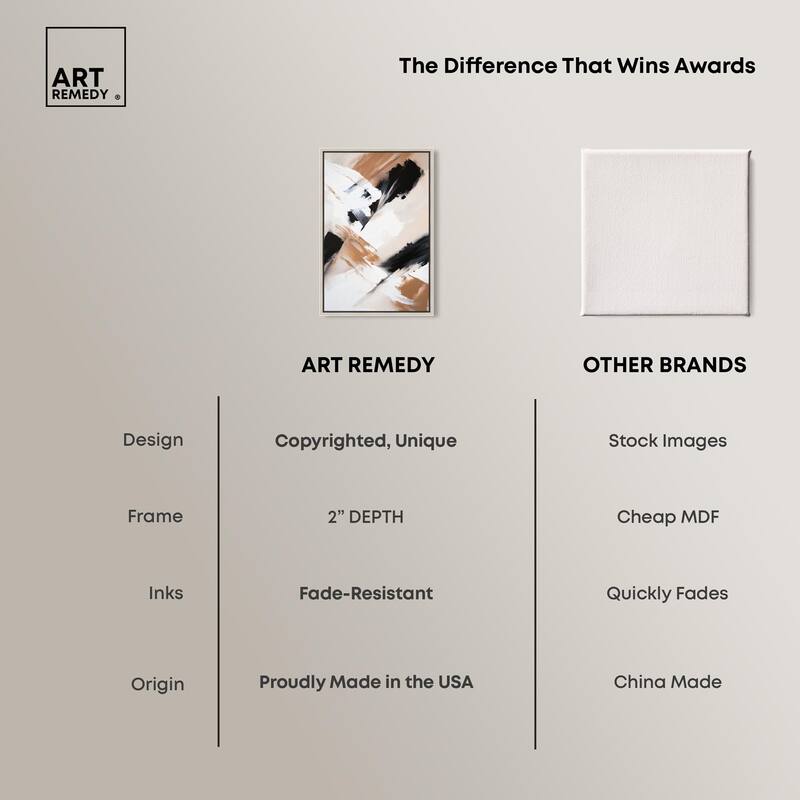 ART REMEDY ®

The Difference That Wins Awards

| | ART REMEDY | OTHER BRANDS |
|---|---|---|
| Design | Copyrighted, Unique | Stock Images |
| Frame | 2" DEPTH | Cheap MDF |
| Inks | Fade-Resistant | Quickly Fades |
| Origin | Proudly Made in the USA | China Made |